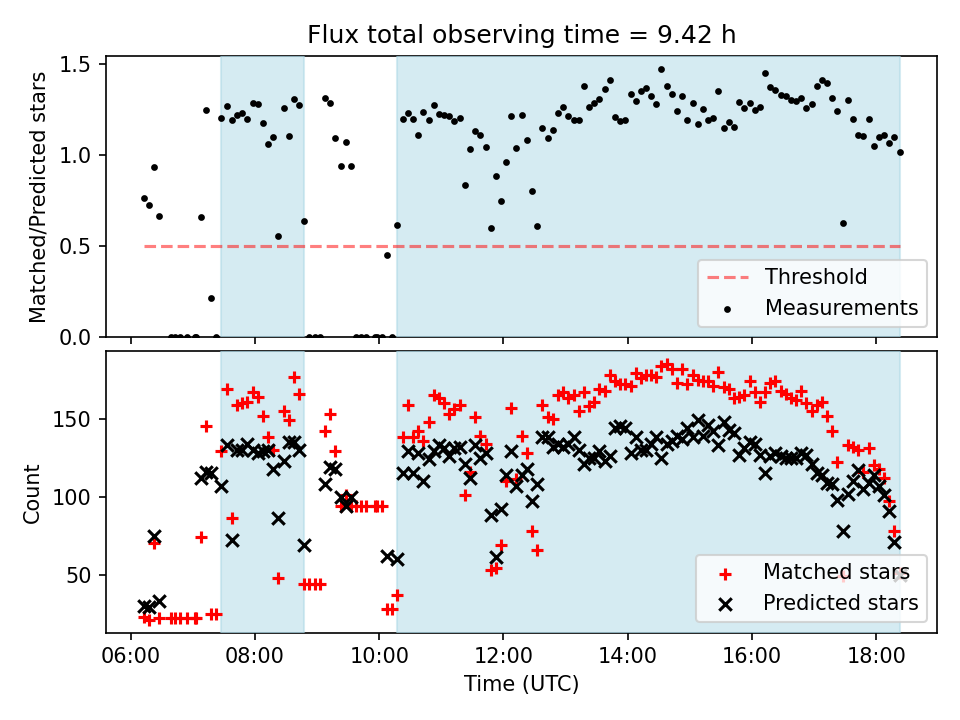 Flux total observing time = 9.42 h

Matched/Predicted stars

1.5
1.0
0.5
0.0

Threshold
Measurements

Count

150
100
50

Matched stars
Predicted stars

06:00
08:00
10:00
12:00
14:00
16:00
18:00

Time (UTC)